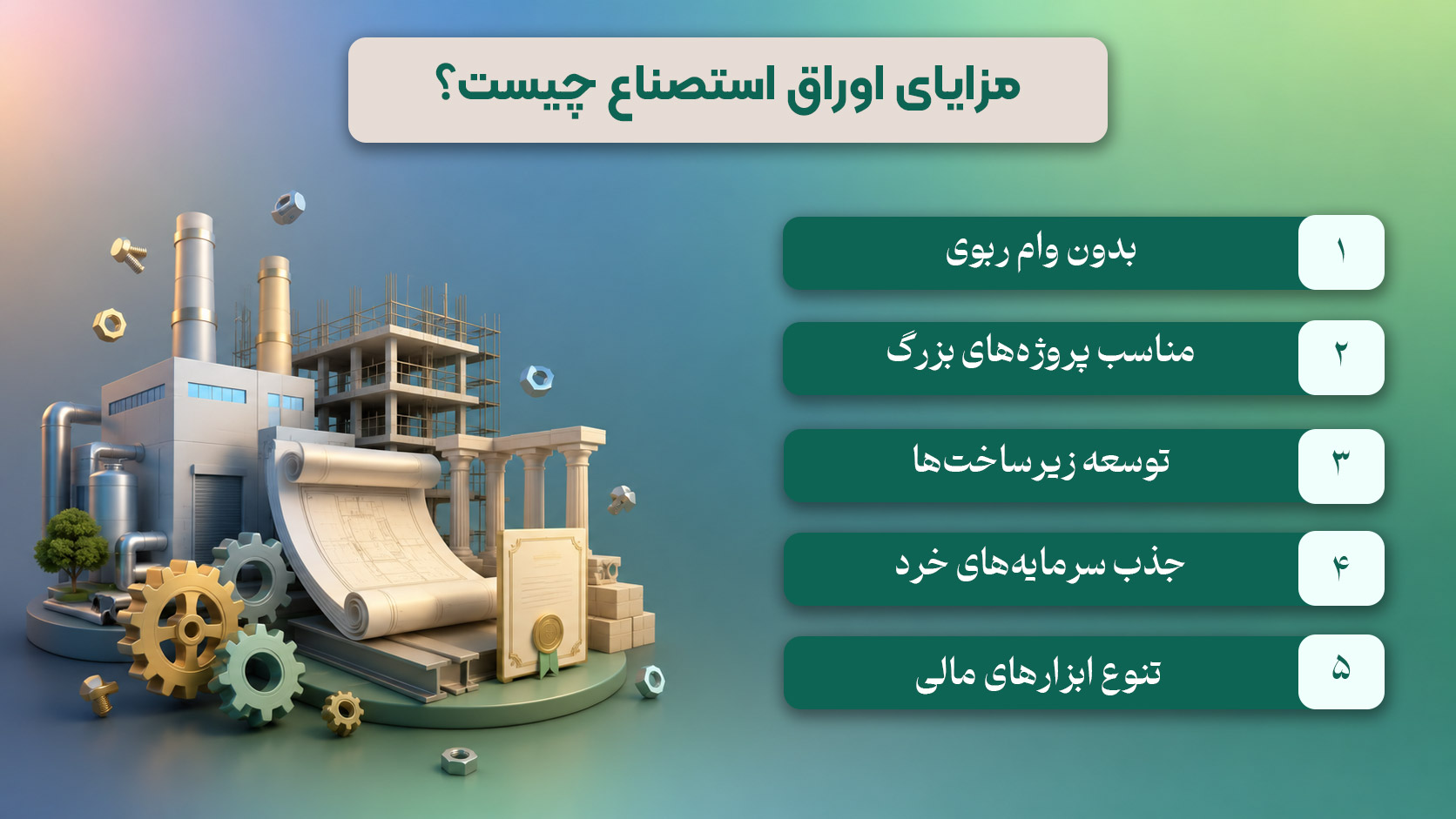 مزایای اوراق استصناع چیست؟

۱ بدون وام ربوی

۲ مناسب پروژه‌های بزرگ

۳ توسعه زیرساخت‌ها

۴ جذب سرمایه‌های خرد

۵ تنوع ابزارهای مالی